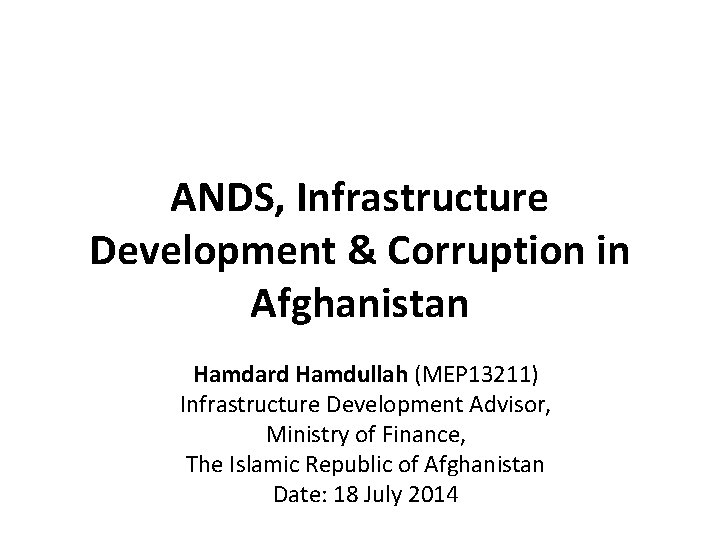 ANDS, Infrastructure Development & Corruption in Afghanistan

Hamdard Hamdullah (MEP13211)
Infrastructure Development Advisor,
Ministry of Finance,
The Islamic Republic of Afghanistan
Date: 18 July 2014